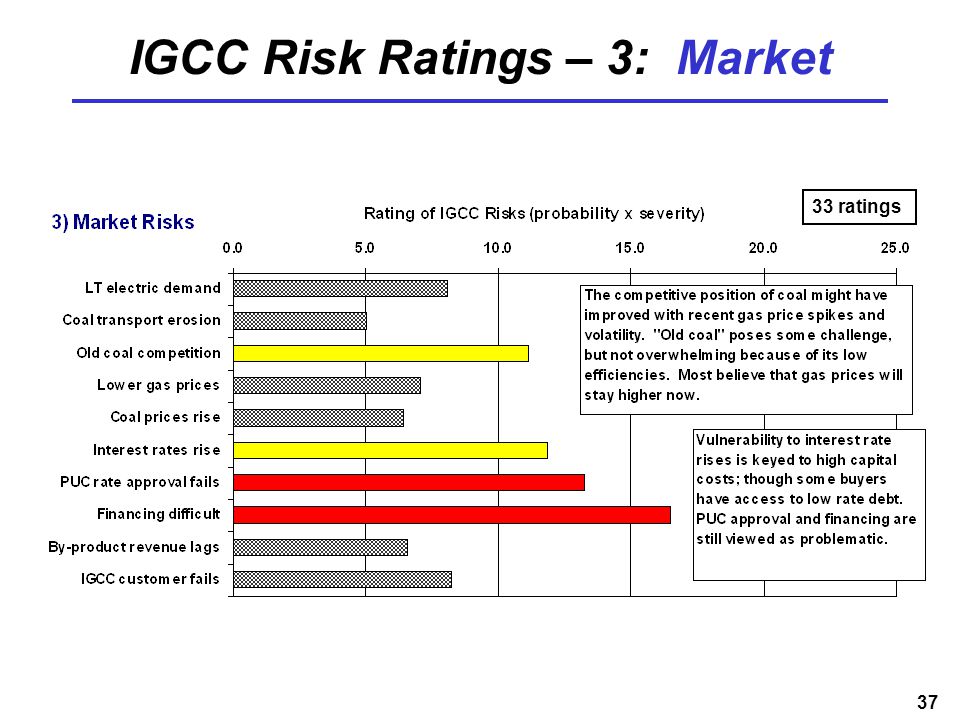 IGCC Risk Ratings – 3: Market

3) Market Risks

Rating of IGCC Risks (probability x severity)

33 ratings

0.0
5.0
10.0
15.0
20.0
25.0

LT electric demand
Coal transport erosion
Old coal competition
Lower gas prices
Coal prices rise
Interest rates rise
PUC rate approval fails
Financing difficult
By-product revenue lags
IGCC customer fails

The competitive position of coal might have improved with recent gas price spikes and volatility. "Old coal" poses some challenge, but not overwhelming because of its low efficiencies. Most believe that gas prices will stay higher now.

Vulnerability to interest rate rises is keyed to high capital costs; though some buyers have access to low rate debt. PUC approval and financing are still viewed as problematic.

37